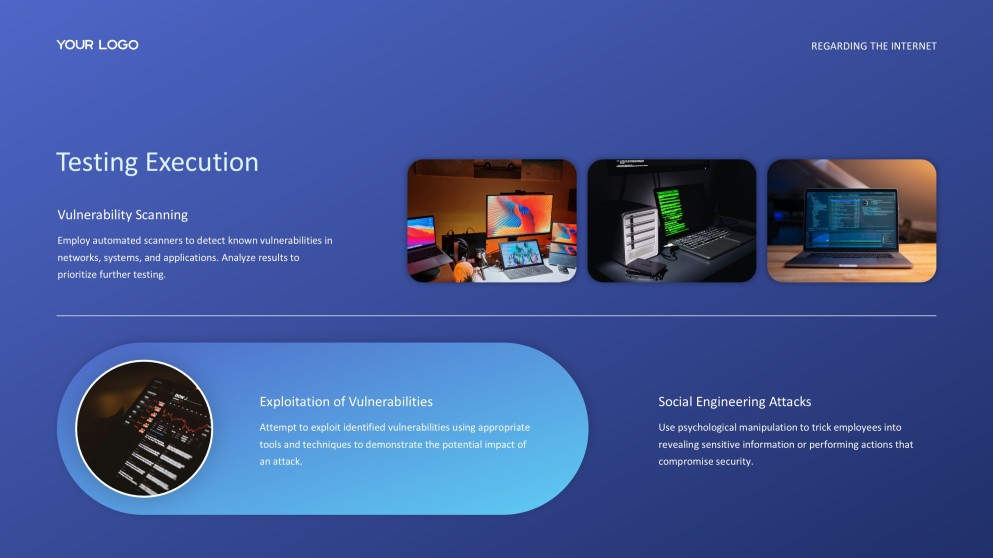 YOUR LOGO

REGARDING THE INTERNET

Testing Execution

Vulnerability Scanning

Employ automated scanners to detect known vulnerabilities in networks, systems, and applications. Analyze results to prioritize further testing.

Exploitation of Vulnerabilities

Attempt to exploit identified vulnerabilities using appropriate tools and techniques to demonstrate the potential impact of an attack.

Social Engineering Attacks

Use psychological manipulation to trick employees into revealing sensitive information or performing actions that compromise security.